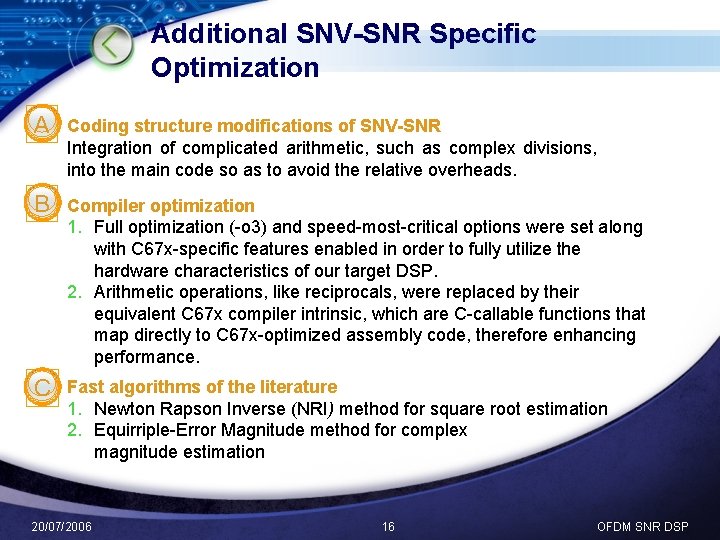 Additional SNV-SNR Specific Optimization

A Coding structure modifications of SNV-SNR
Integration of complicated arithmetic, such as complex divisions, into the main code so as to avoid the relative overheads.

B Compiler optimization
1. Full optimization (-o3) and speed-most-critical options were set along with C67x-specific features enabled in order to fully utilize the hardware characteristics of our target DSP.
2. Arithmetic operations, like reciprocals, were replaced by their equivalent C67x compiler intrinsic, which are C-callable functions that map directly to C67x-optimized assembly code, therefore enhancing performance.

C Fast algorithms of the literature
1. Newton Rapson Inverse (NRI) method for square root estimation
2. Equirriple-Error Magnitude method for complex magnitude estimation

20/07/2006 16 OFDM SNR DSP